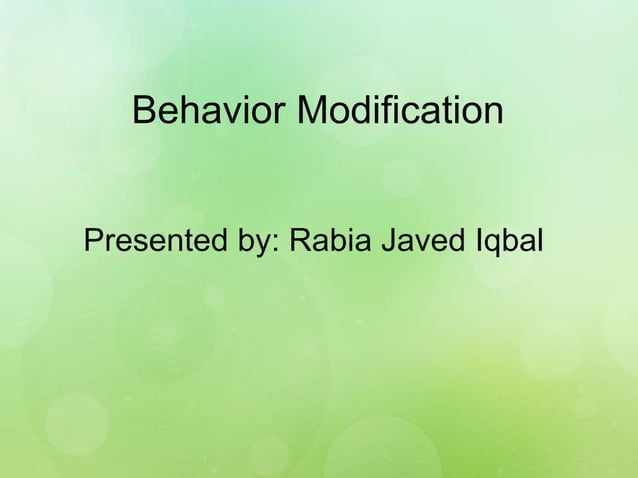 Behavior Modification

Presented by: Rabia Javed Iqbal